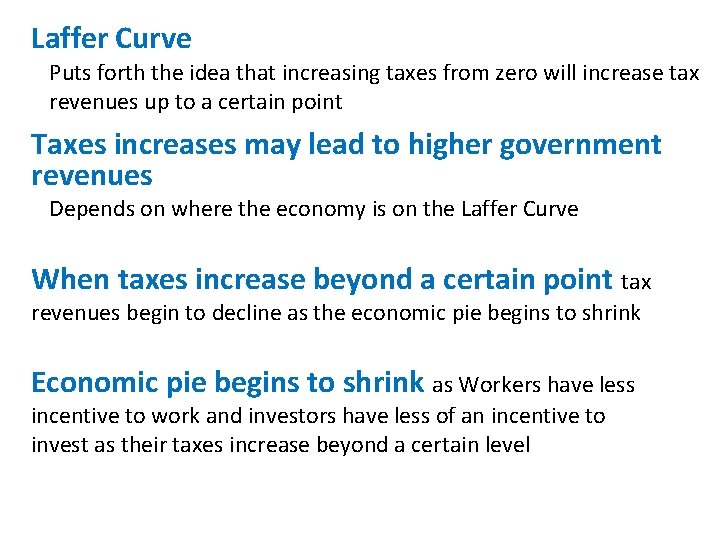 Laffer Curve

Puts forth the idea that increasing taxes from zero will increase tax revenues up to a certain point

Taxes increases may lead to higher government revenues

Depends on where the economy is on the Laffer Curve

When taxes increase beyond a certain point tax revenues begin to decline as the economic pie begins to shrink

Economic pie begins to shrink as Workers have less incentive to work and investors have less of an incentive to invest as their taxes increase beyond a certain level